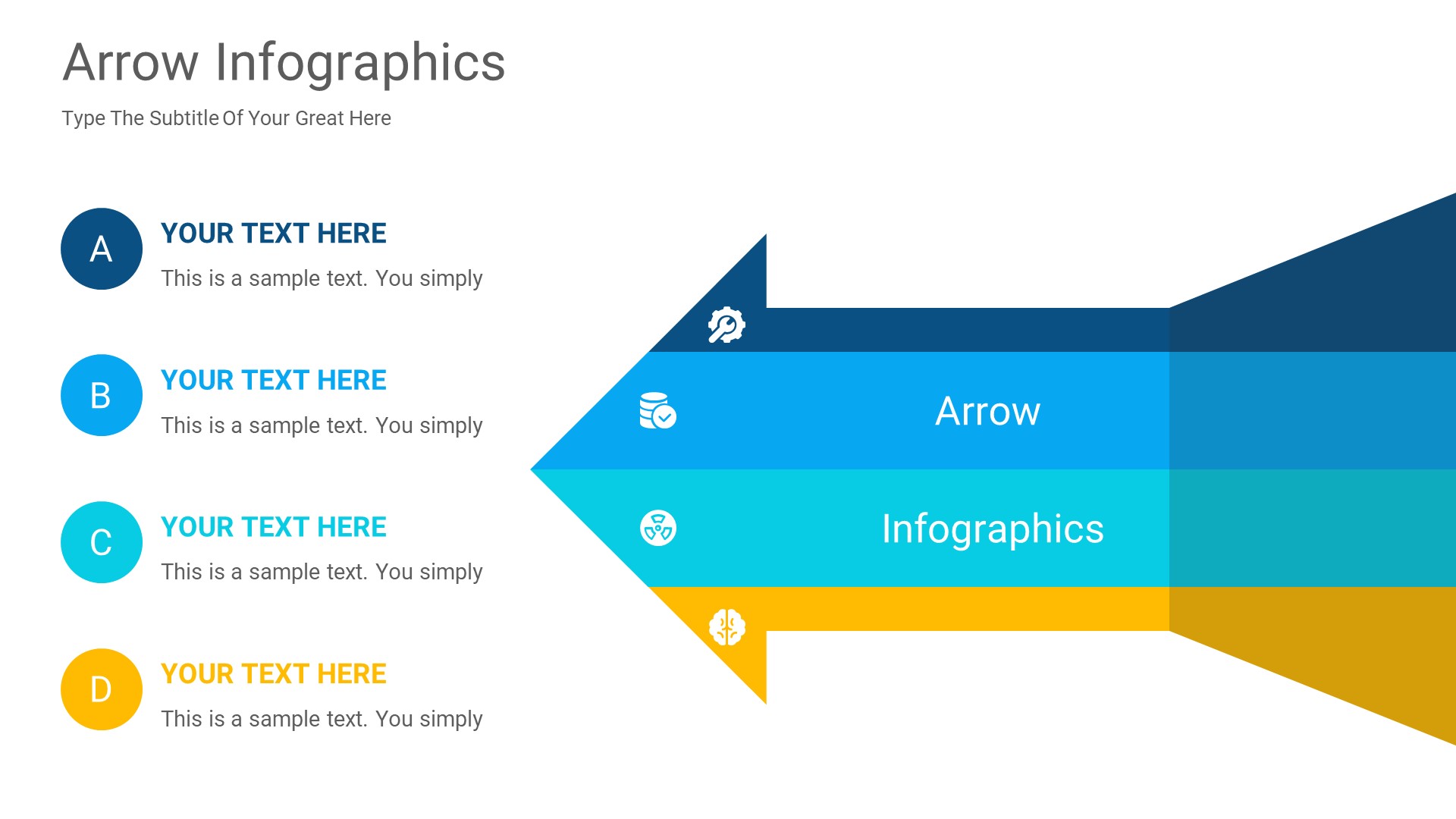 Arrow Infographics

Type The Subtitle Of Your Great Here

A

YOUR TEXT HERE

This is a sample text. You simply

B

YOUR TEXT HERE

This is a sample text. You simply

C

YOUR TEXT HERE

This is a sample text. You simply

D

YOUR TEXT HERE

This is a sample text. You simply

Arrow

Infographics